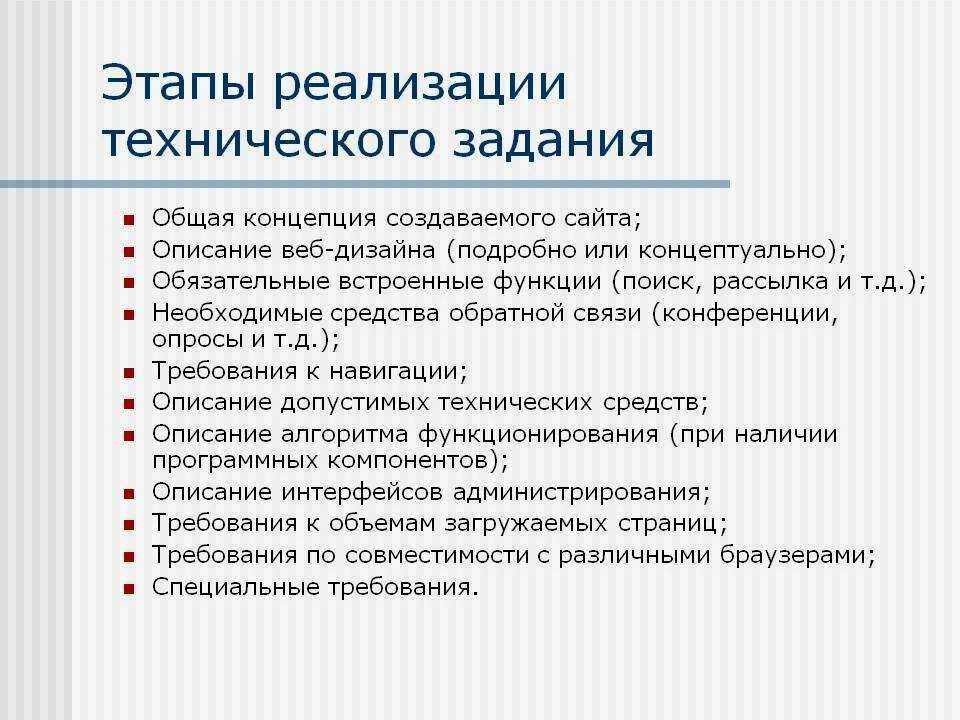 Этапы реализации технического задания

- Общая концепция создаваемого сайта;
- Описание веб-дизайна (подробно или концептуально);
- Обязательные встроенные функции (поиск, рассылка и т.д.);
- Необходимые средства обратной связи (конференции, опросы и т.д.);
- Требования к навигации;
- Описание допустимых технических средств;
- Описание алгоритма функционирования (при наличии программных компонентов);
- Описание интерфейсов администрирования;
- Требования к объемам загружаемых страниц;
- Требования по совместимости с различными браузерами;
- Специальные требования.